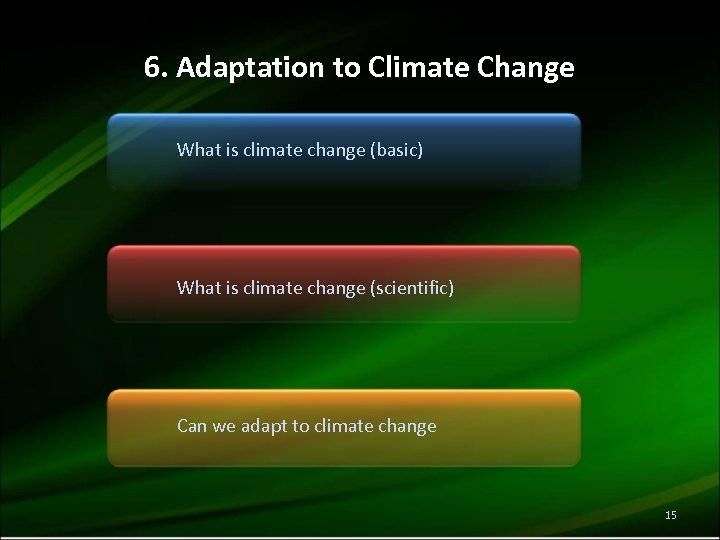 6. Adaptation to Climate Change

What is climate change (basic)

What is climate change (scientific)

Can we adapt to climate change

15